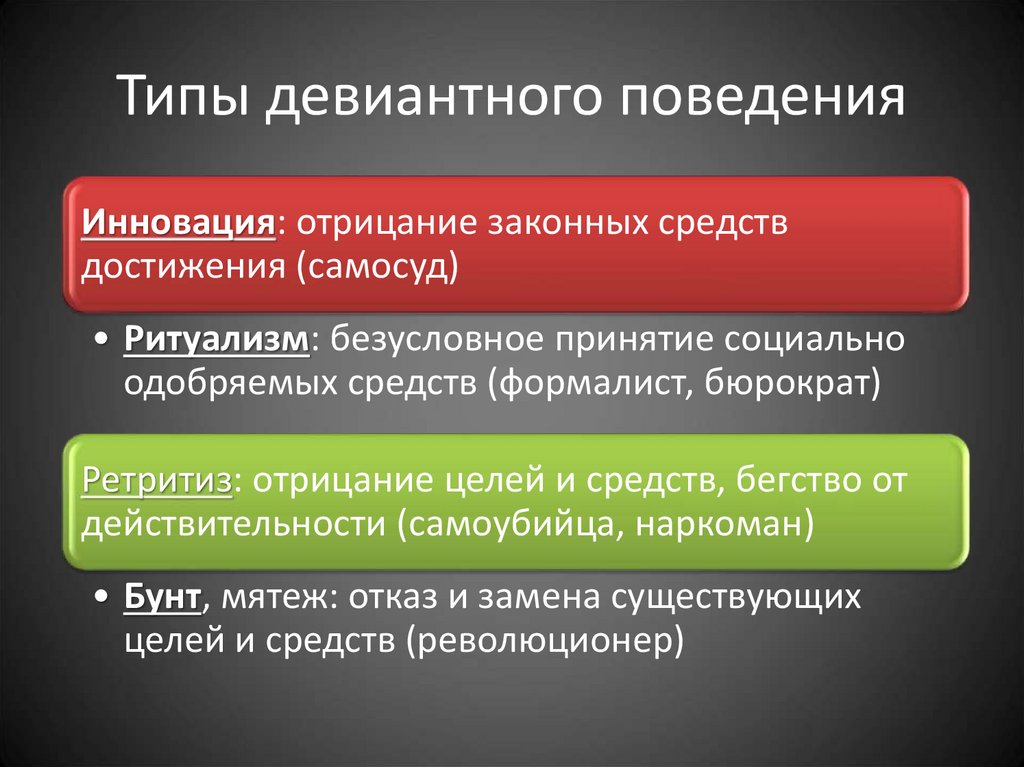 Типы девиантного поведения

Инновация: отрицание законных средств достижения (самосуд)

• Ритуализм: безусловное принятие социально одобряемых средств (формалист, бюрократ)

Ретритиз: отрицание целей и средств, бегство от действительности (самоубийца, наркоман)

• Бунт, мятеж: отказ и замена существующих целей и средств (революционер)